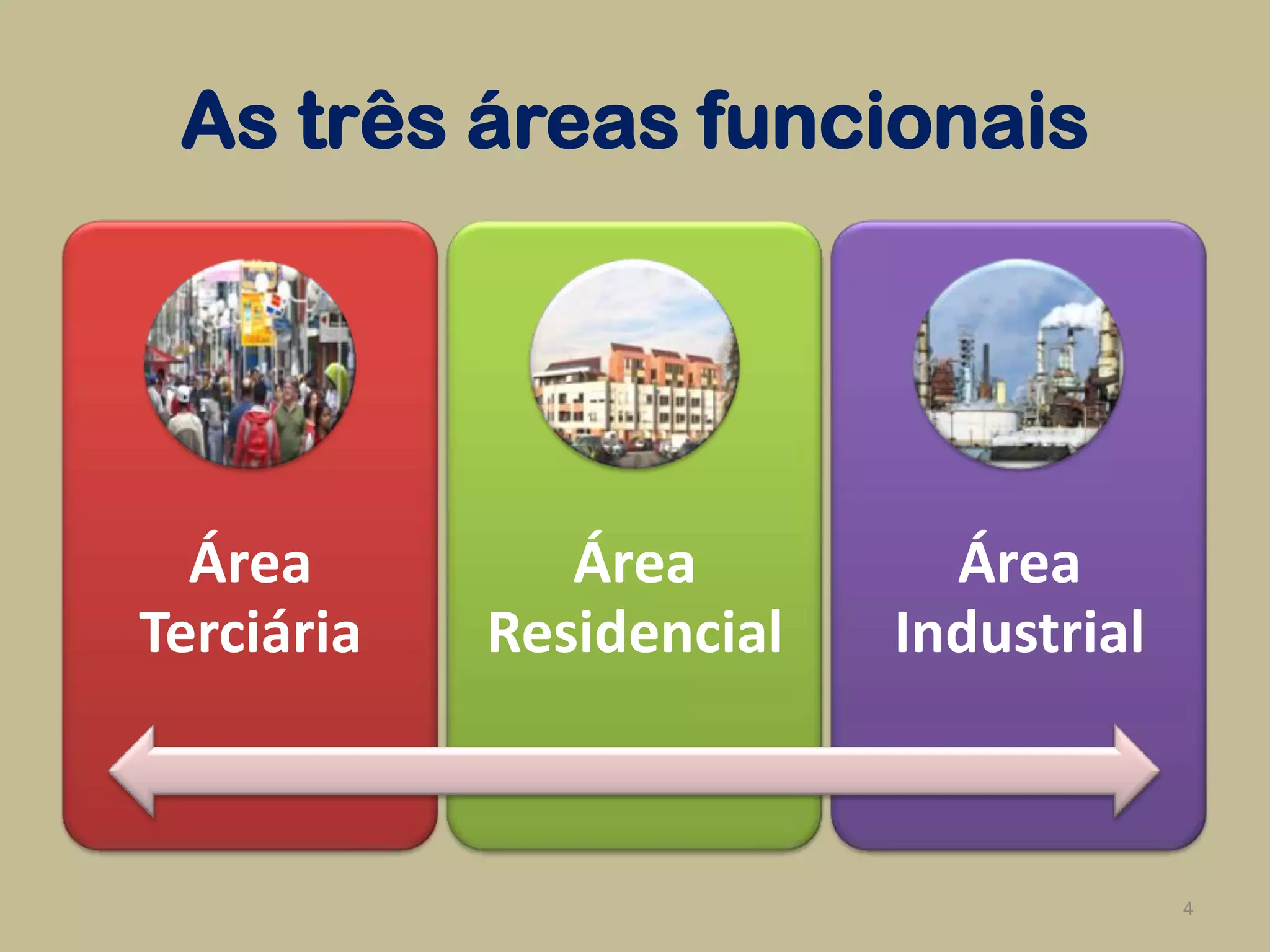 As três áreas funcionais

Área Terciária

Área Residencial

Área Industrial

4